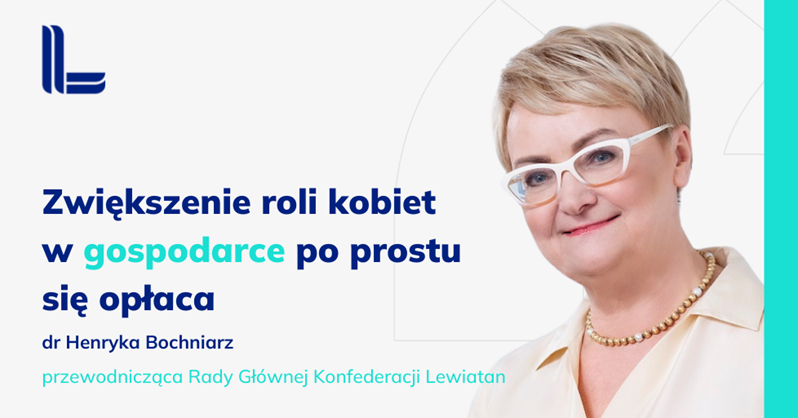 Zwiększenie roli kobiet w gospodarce po prostu się opłaca

dr Henryka Bochniarz

przewodnicząca Rady Głównej Konfederacji Lewiatan